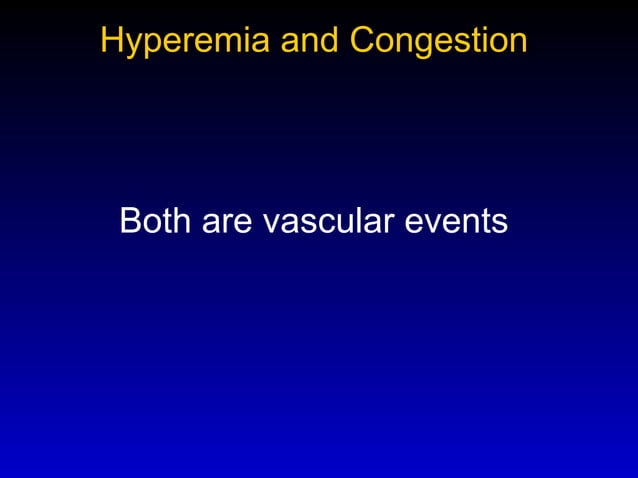 Hyperemia and Congestion

Both are vascular events